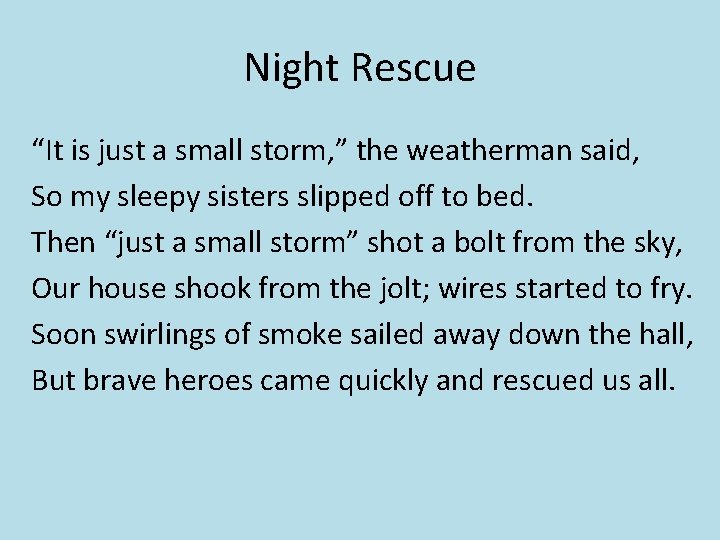 Night Rescue

“It is just a small storm,” the weatherman said,
So my sleepy sisters slipped off to bed.
Then “just a small storm” shot a bolt from the sky,
Our house shook from the jolt; wires started to fry.
Soon swirlings of smoke sailed away down the hall,
But brave heroes came quickly and rescued us all.